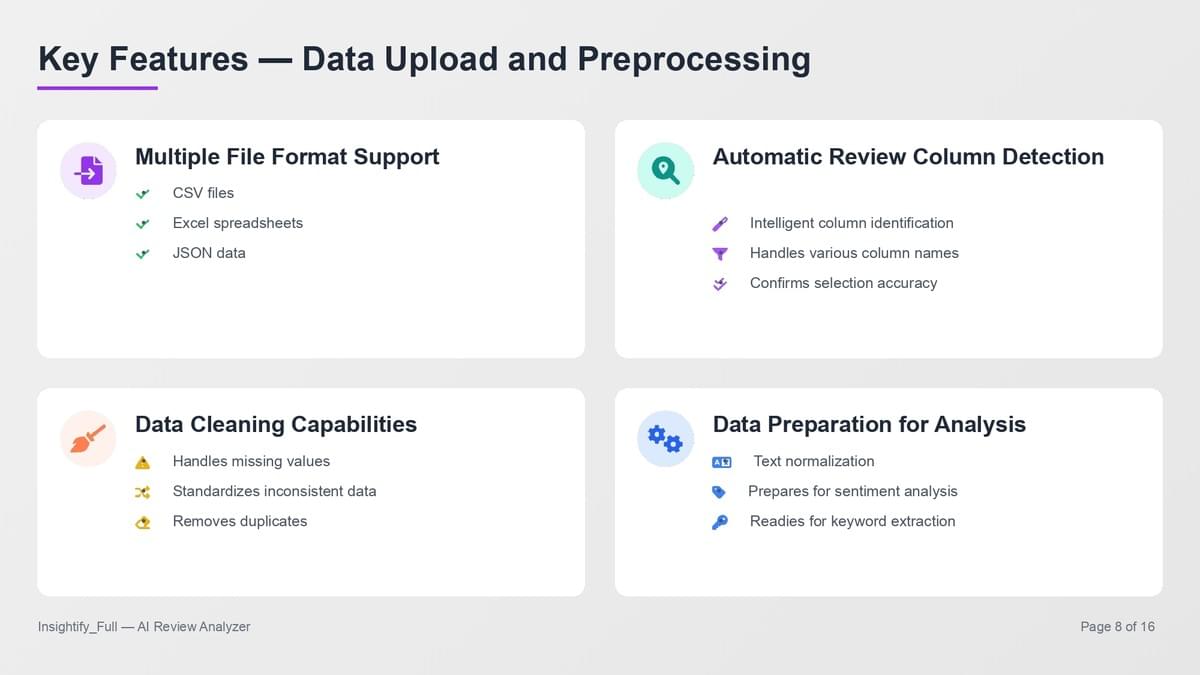 Key Features — Data Upload and Preprocessing

Multiple File Format Support

CSV files

Excel spreadsheets

JSON data

Automatic Review Column Detection

Intelligent column identification

Handles various column names

Confirms selection accuracy

Data Cleaning Capabilities

Handles missing values

Standardizes inconsistent data

Removes duplicates

Data Preparation for Analysis

Text normalization

Prepares for sentiment analysis

Readies for keyword extraction

Insightify_Full — AI Review Analyzer

Page 8 of 16